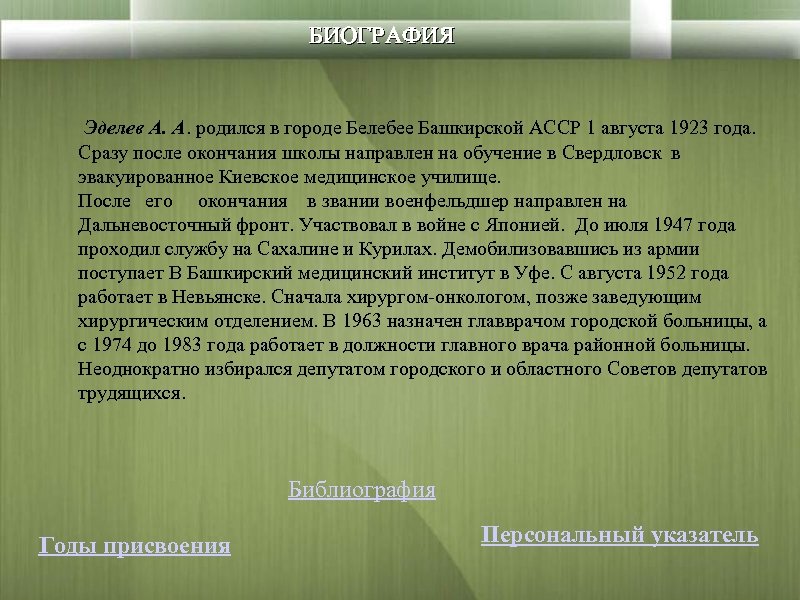 БИОГРАФИЯ

Эделев А. А. родился в городе Белебее Башкирской АССР 1 августа 1923 года. Сразу после окончания школы направлен на обучение в Свердловск в эвакуированное Киевское медицинское училище.
После его окончания в звании военфельдшер направлен на Дальневосточный фронт. Участвовал в войне с Японией. До июля 1947 года проходил службу на Сахалине и Курилах. Демобилизовавшись из армии поступает В Башкирский медицинский институт в Уфе. С августа 1952 года работает в Невьянске. Сначала хирургом-онкологом, позже заведующим хирургическим отделением. В 1963 назначен главврачом городской больницы, а с 1974 до 1983 года работает в должности главного врача районной больницы. Неоднократно избирался депутатом городского и областного Советов депутатов трудящихся.

Библиография

Годы присвоения

Персональный указатель